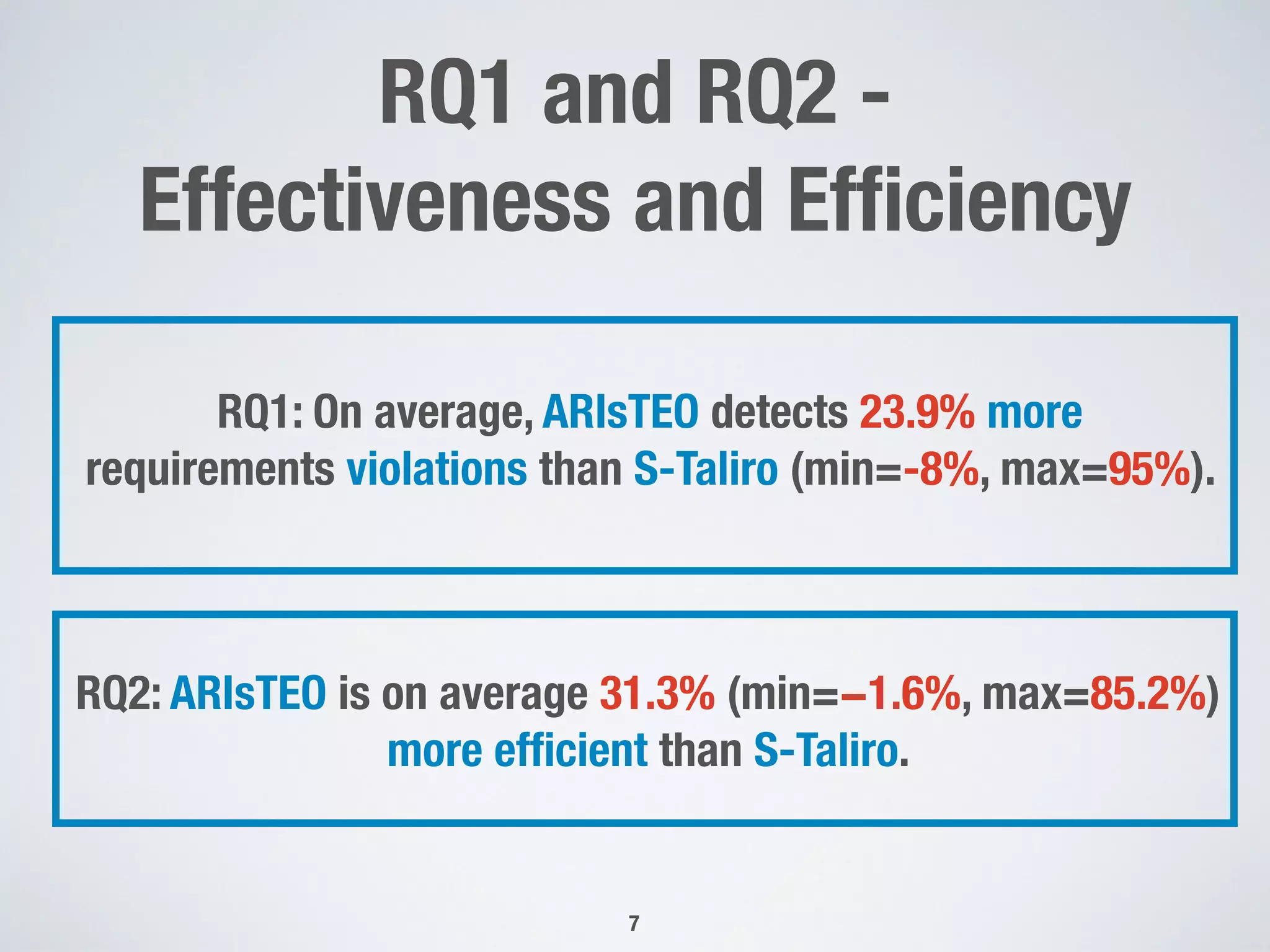 RQ1 and RQ2 - Effectiveness and Efficiency

RQ1: On average, ARIsTEO detects 23.9% more requirements violations than S-Taliro (min=-8%, max=95%).

RQ2: ARIsTEO is on average 31.3% (min=–1.6%, max=85.2%) more efficient than S-Taliro.

7